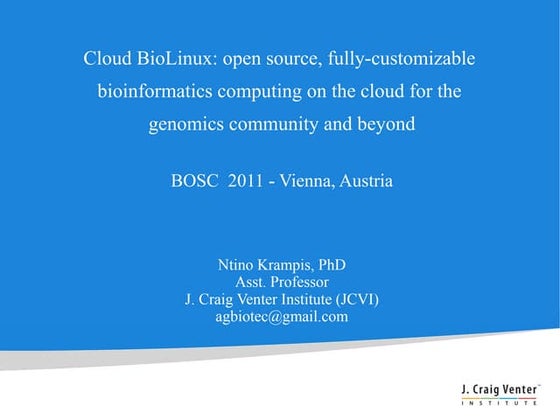 Cloud BioLinux: open source, fully-customizable bioinformatics computing on the cloud for the genomics community and beyond

BOSC 2011 - Vienna, Austria

Ntino Krampis, PhD
Asst. Professor
J. Craig Venter Institute (JCVI)
agbiotec@gmail.com

J. Craig Venter™
INSTITUTE